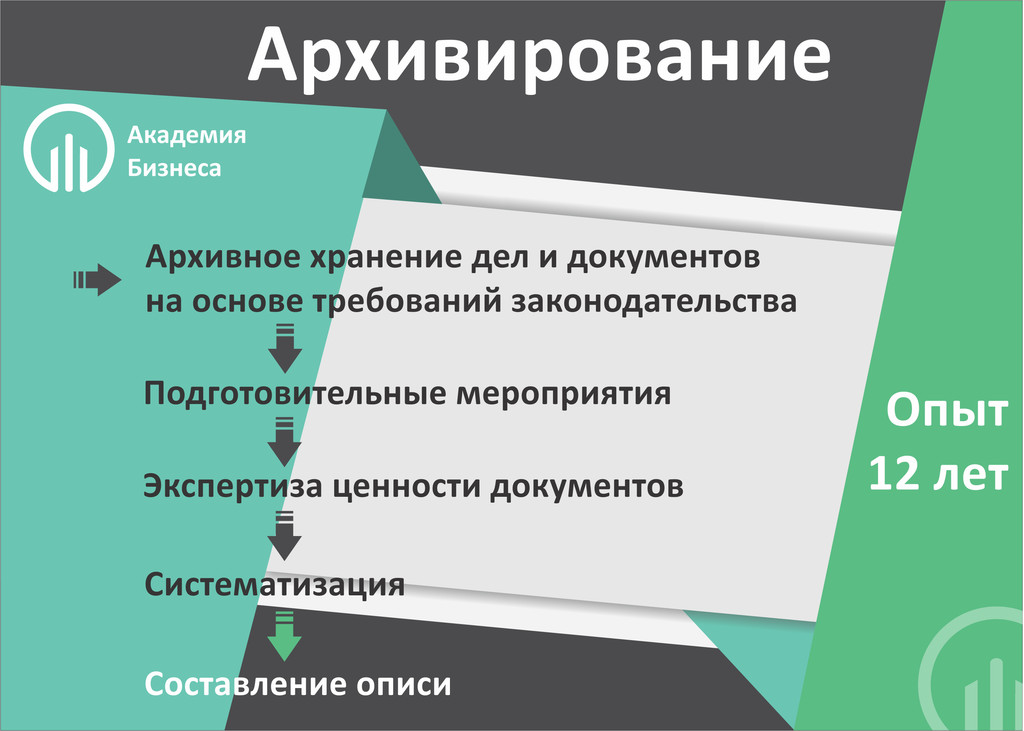 Архивирование

Академия Бизнеса

Архивное хранение дел и документов на основе требований законодательства

Подготовительные мероприятия

Экспертиза ценности документов

Систематизация

Составление описи

Опыт 12 лет